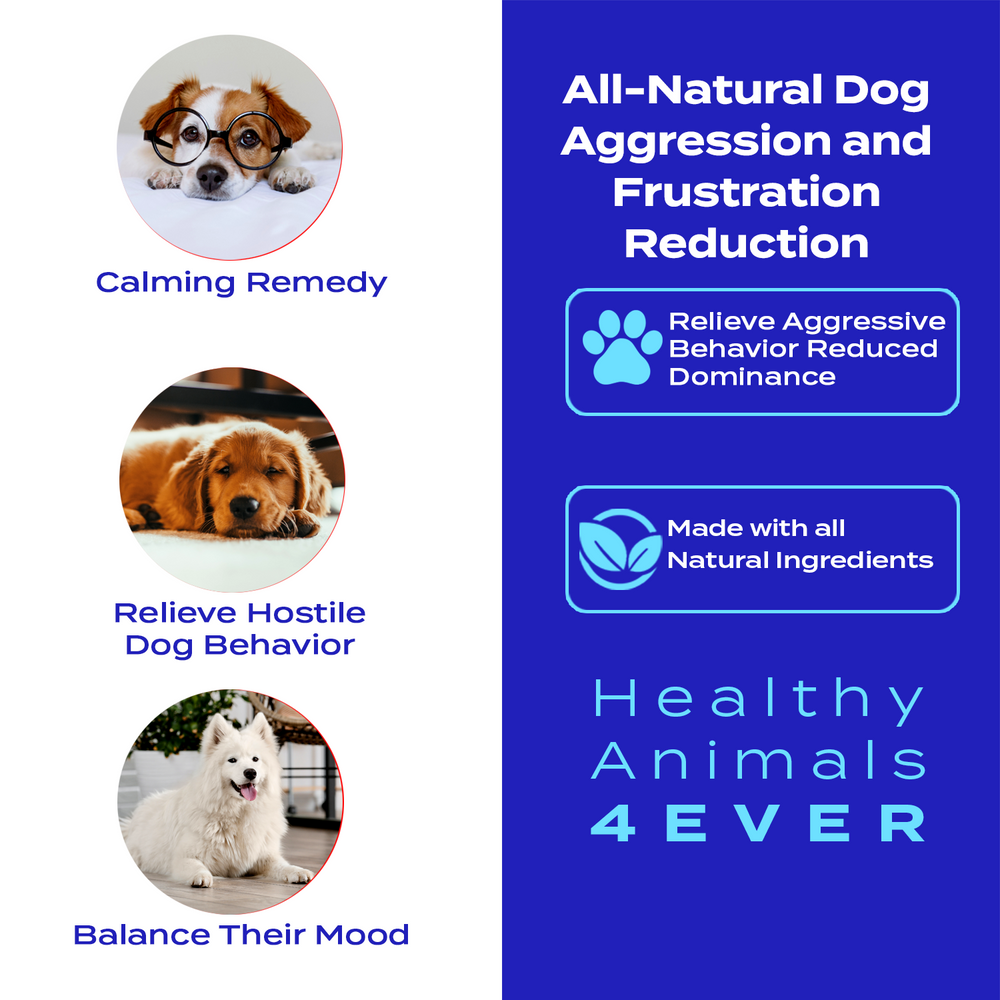 Calming Remedy

Relieve Hostile Dog Behavior

Balance Their Mood

All-Natural Dog Aggression and Frustration Reduction

Relieve Aggressive Behavior Reduced Dominance

Made with all Natural Ingredients

Healthy Animals 4EVER